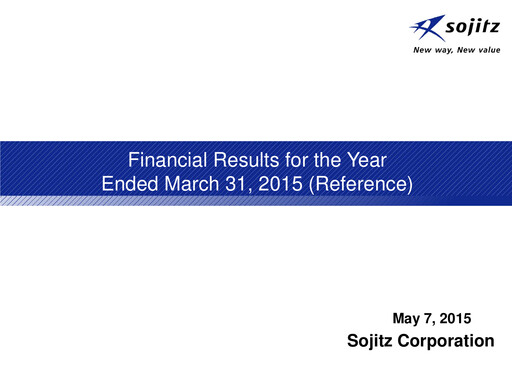 sojitz
New way, New value

Financial Results for the Year Ended March 31, 2015 (Reference)

May 7, 2015
Sojitz Corporation